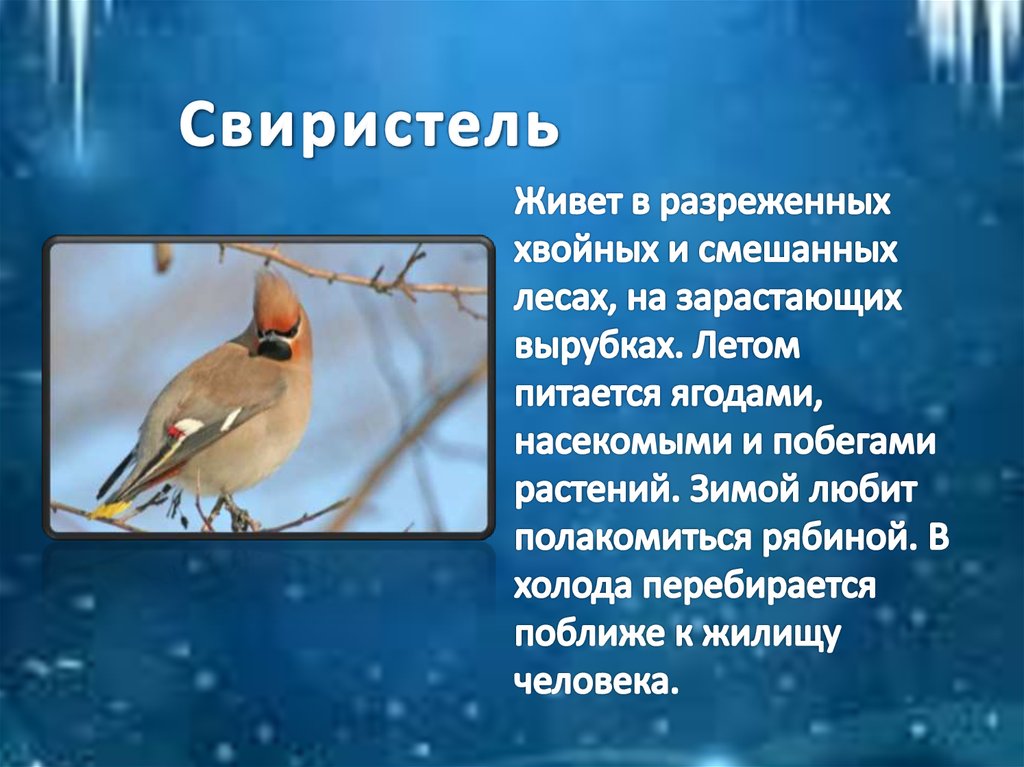 Свиристель

Живет в разреженных хвойных и смешанных лесах, на зарастающих вырубках. Летом питается ягодами, насекомыми и побегами растений. Зимой любит полакомиться рябиной. В холода перебирается поближе к жилищу человека.